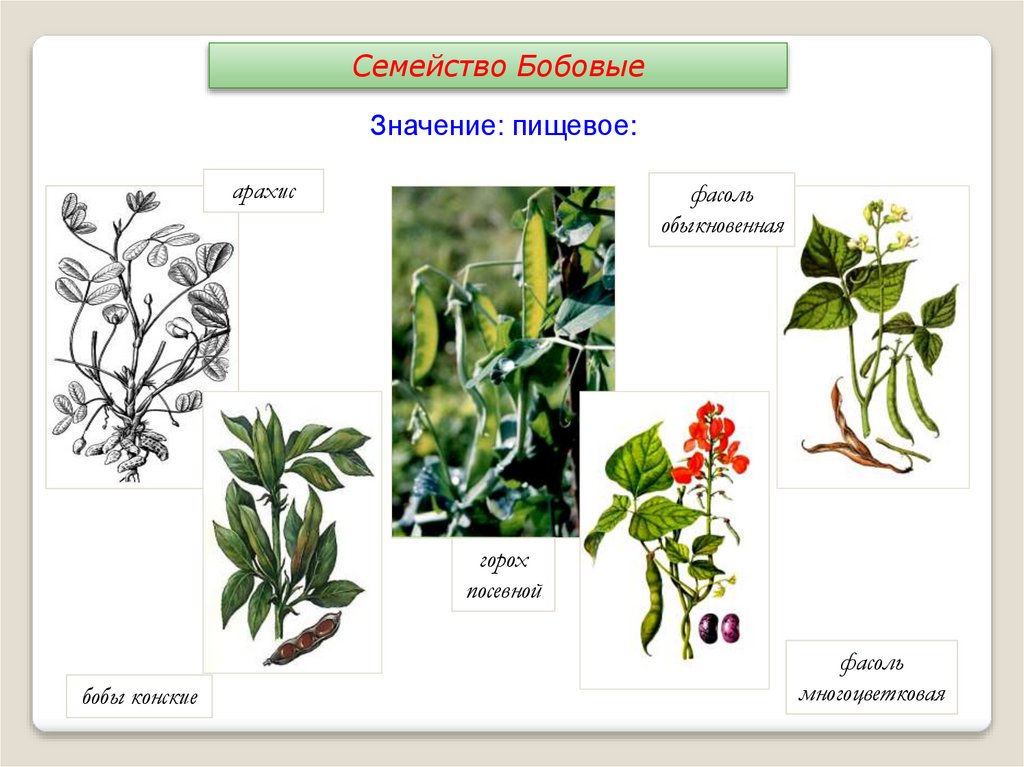 Семейство Бобовые

Значение: пищевое:

арахис

фасоль обыкновенная

горох посевной

бобы конские

фасоль многоцветковая